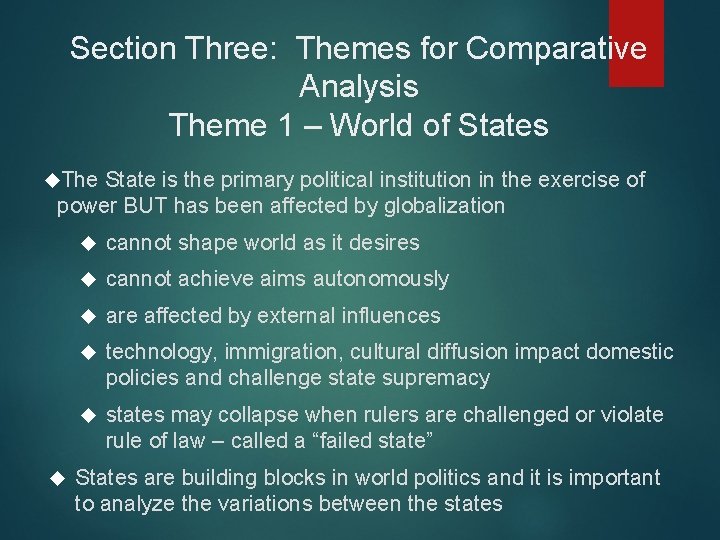 Section Three: Themes for Comparative Analysis
Theme 1 – World of States

◆The State is the primary political institution in the exercise of power BUT has been affected by globalization

◆ cannot shape world as it desires

◆ cannot achieve aims autonomously

◆ are affected by external influences

◆ technology, immigration, cultural diffusion impact domestic policies and challenge state supremacy

◆ states may collapse when rulers are challenged or violate rule of law – called a “failed state”

◆ States are building blocks in world politics and it is important to analyze the variations between the states